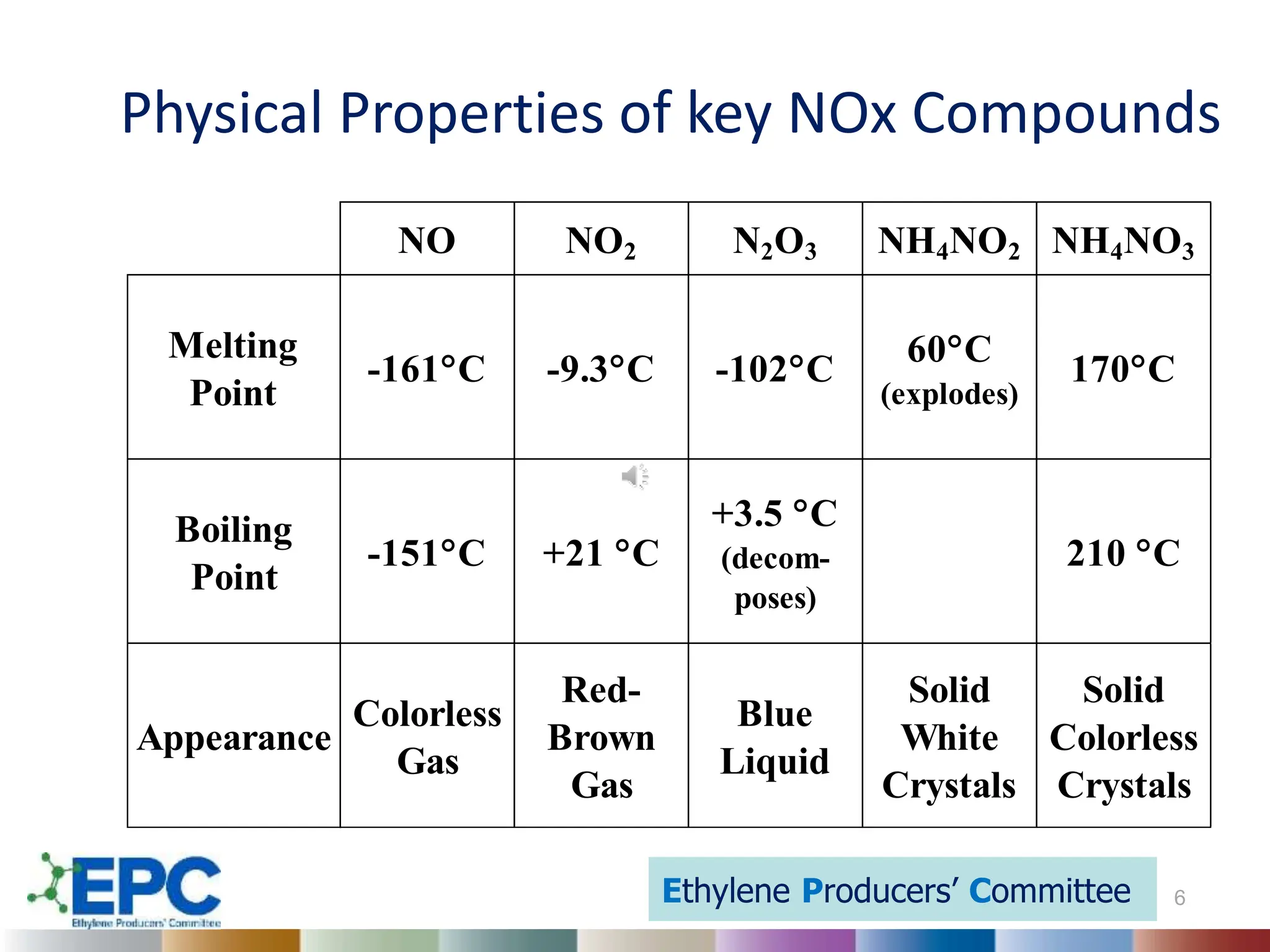 Physical Properties of key NOx Compounds

| | NO | $NO_2$ | $N_2O_3$ | $NH_4NO_2$ | $NH_4NO_3$ |
|---|---|---|---|---|---|
| Melting Point | -161°C | -9.3°C | -102°C | 60°C (explodes) | 170°C |
| Boiling Point | -151°C | +21 °C | +3.5 °C (decomposes) | | 210 °C |
| Appearance | Colorless Gas | Red-Brown Gas | Blue Liquid | Solid White Crystals | Solid Colorless Crystals |

EPC
Ethylene Producers' Committee

Ethylene Producers' Committee

6